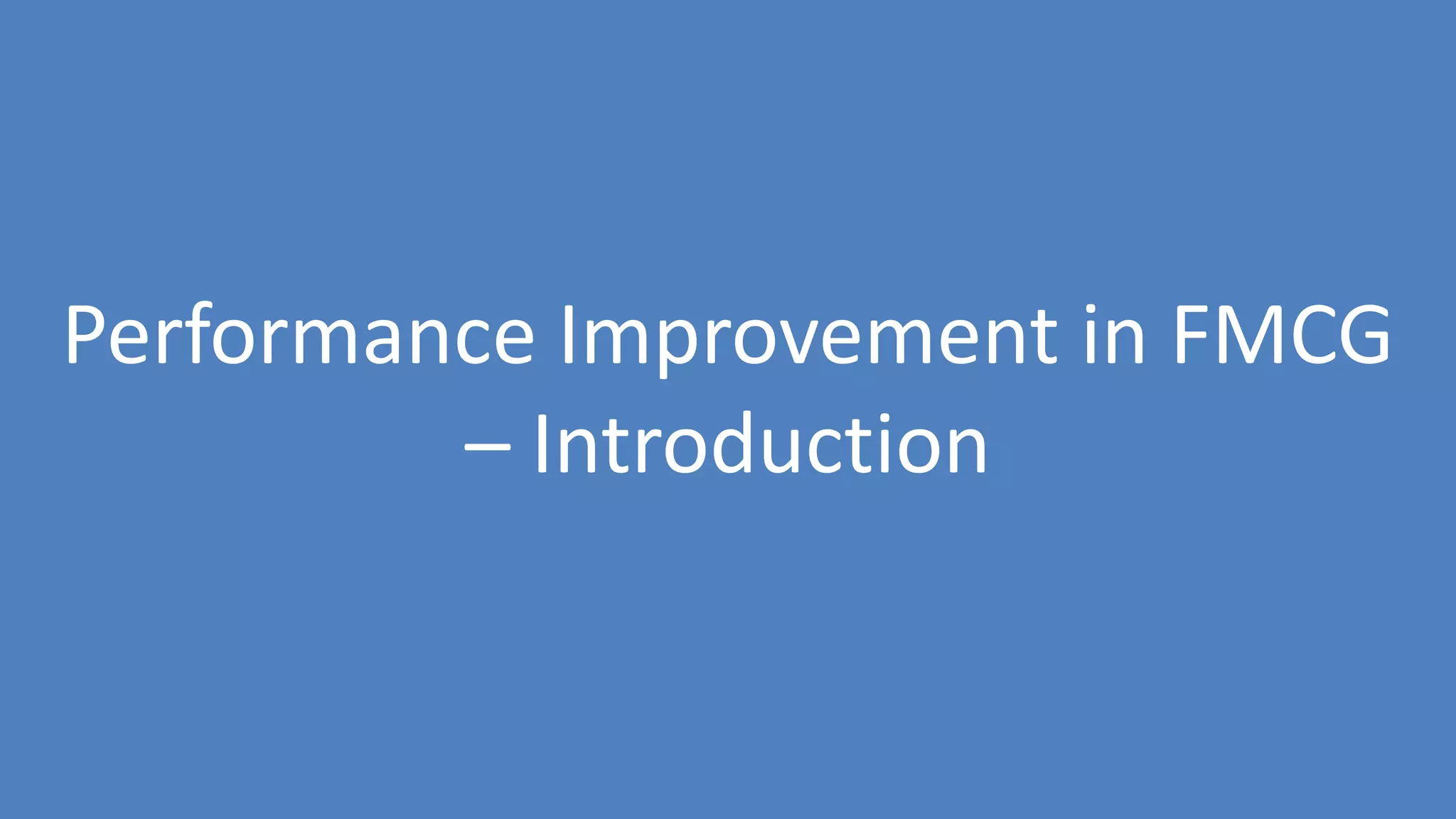 Performance Improvement in FMCG – Introduction